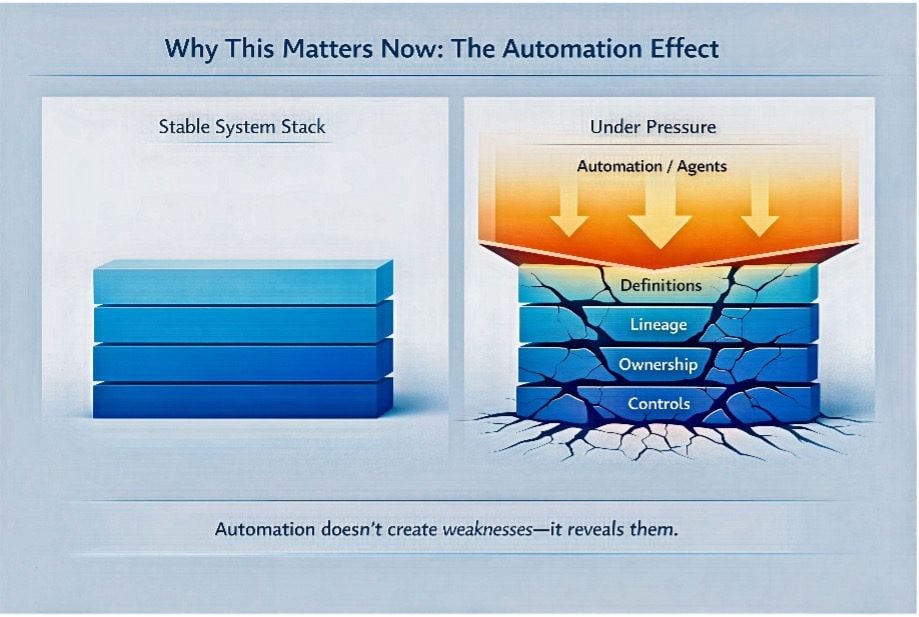 Why This Matters Now: The Automation Effect

Stable System Stack

Under Pressure

Automation / Agents

Definitions

Lineage

Ownership

Controls

Automation doesn't create weaknesses—it reveals them.